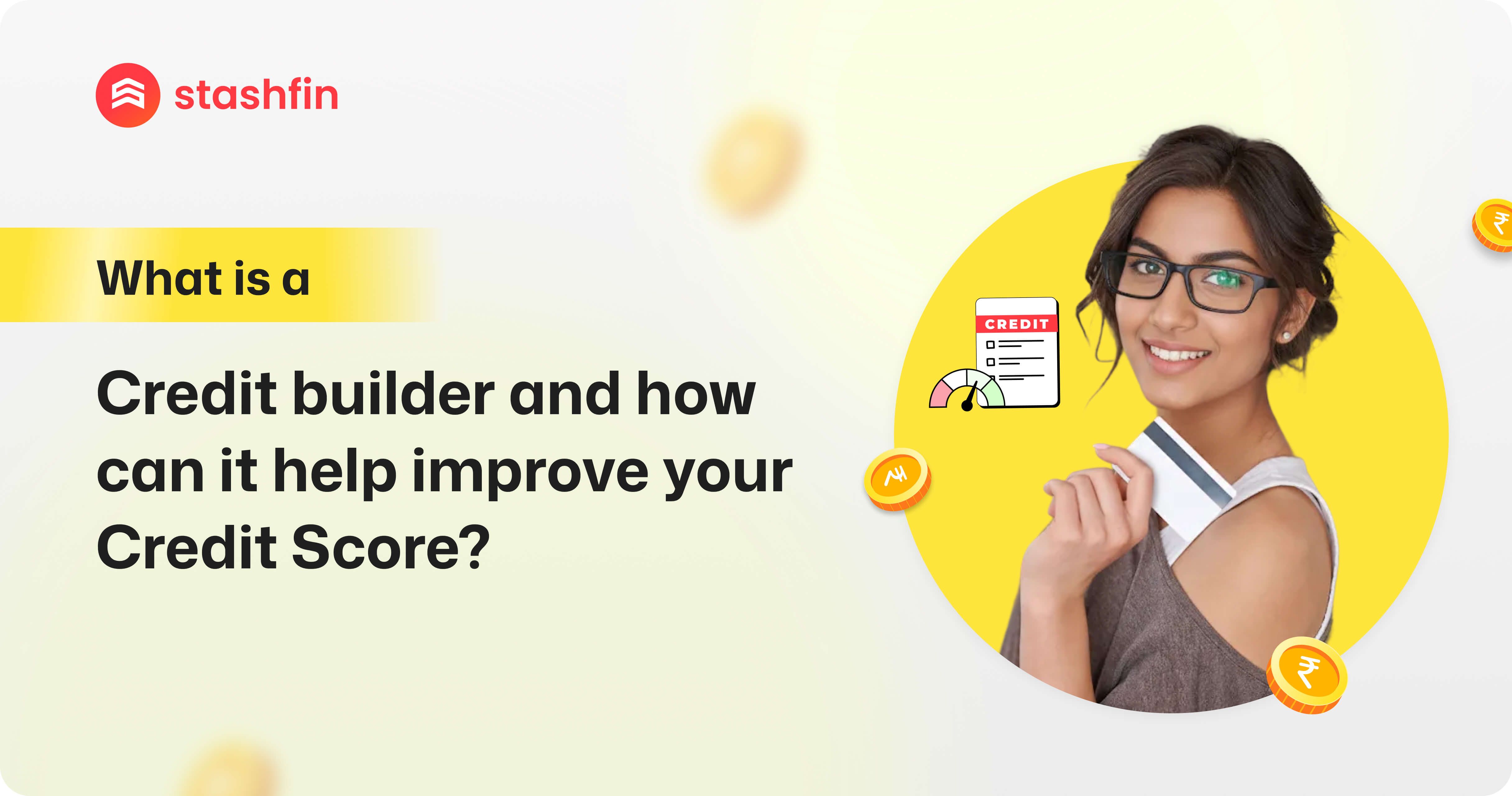 stashfin

What is a

Credit builder and how can it help improve your Credit Score?

CREDIT

₹

₹

₹